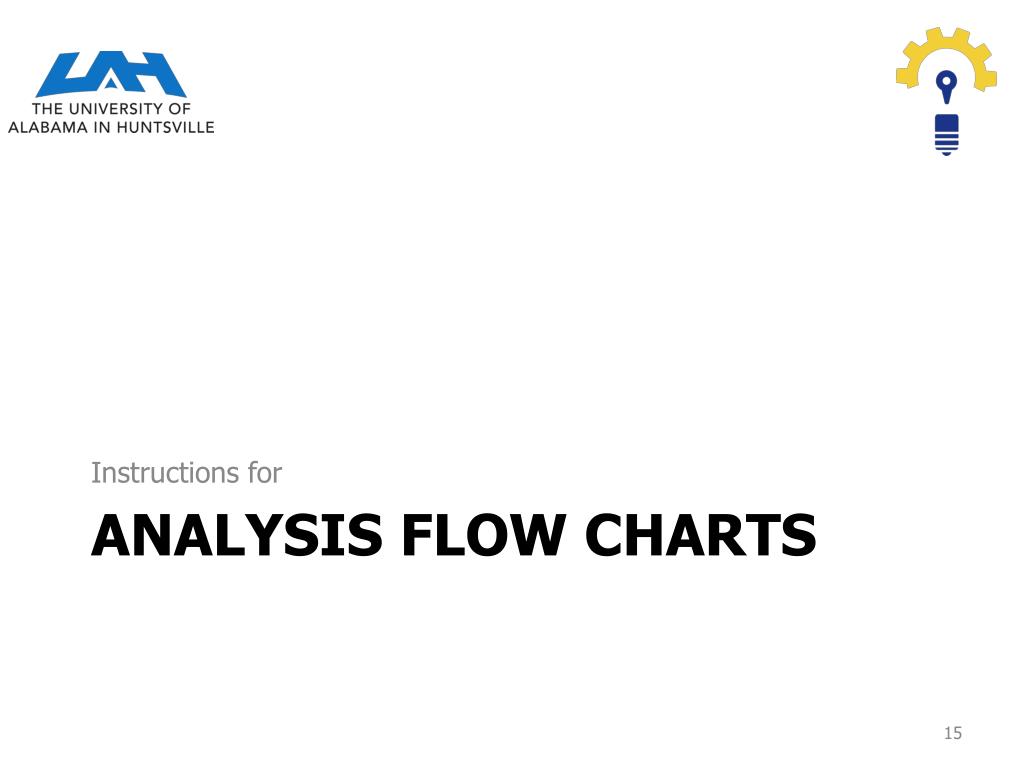 UAH
THE UNIVERSITY OF
ALABAMA IN HUNTSVILLE

Instructions for

ANALYSIS FLOW CHARTS

15